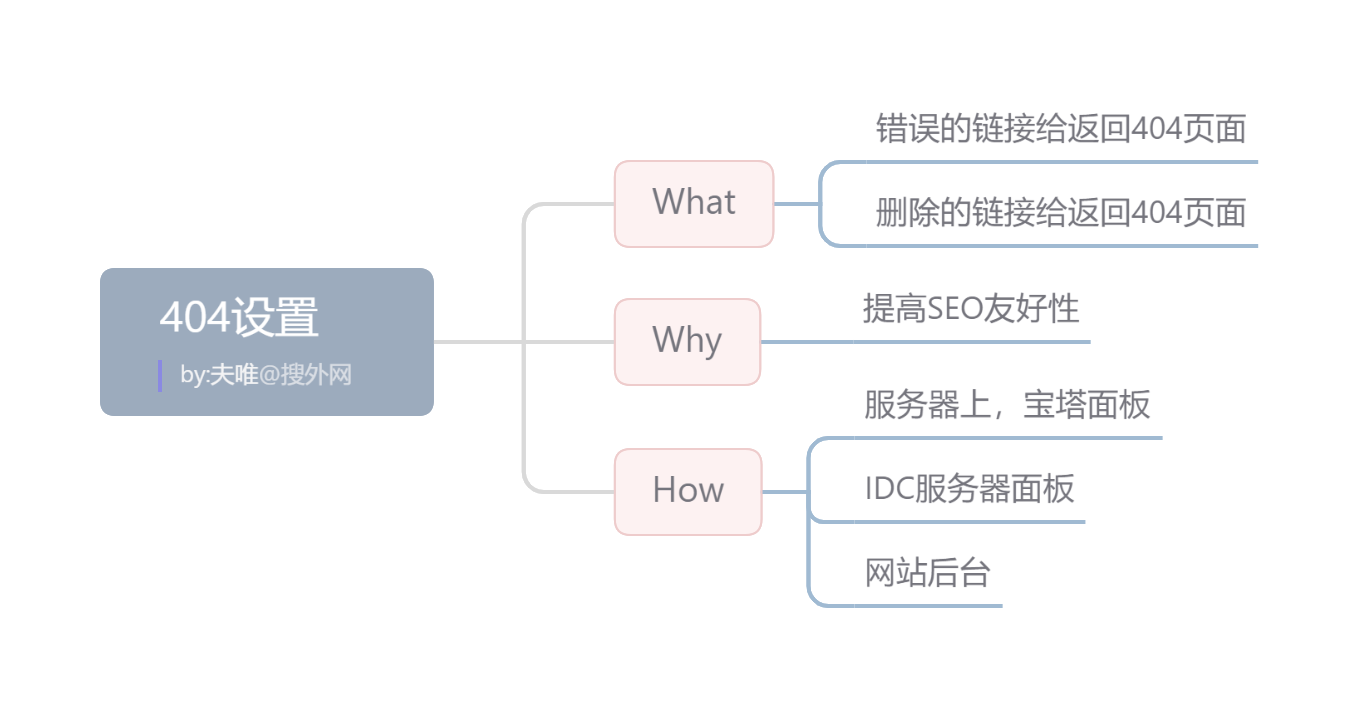 404设置
by:夫唯@搜外网

What
错误的链接给返回404页面
删除的链接给返回404页面

Why
提高SEO友好性

How
服务器上，宝塔面板
IDC服务器面板
网站后台